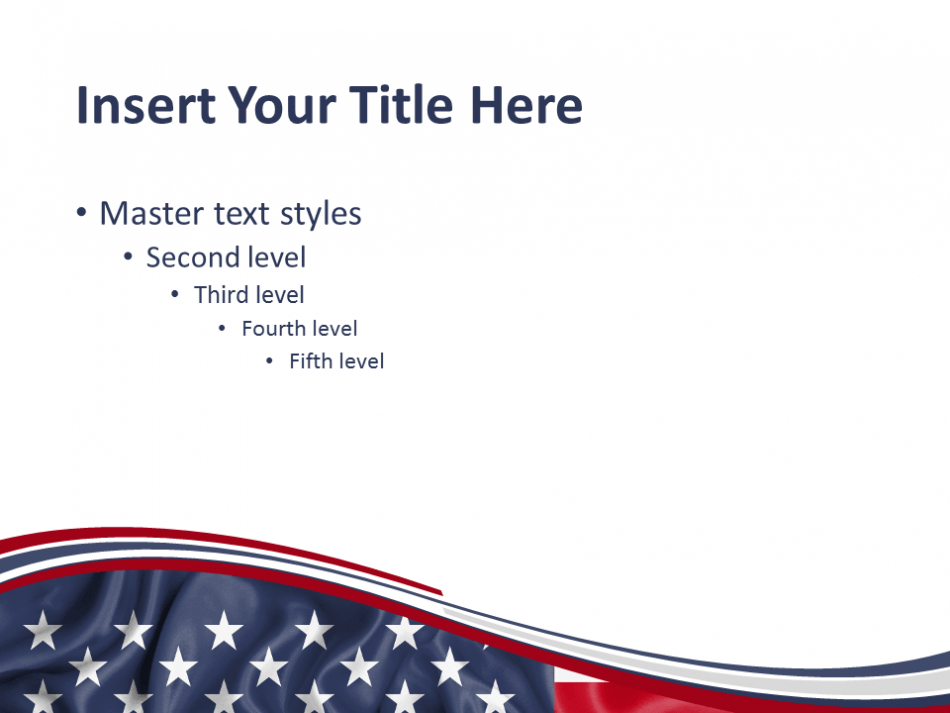 Insert Your Title Here

• Master text styles
  • Second level
    • Third level
      • Fourth level
        • Fifth level